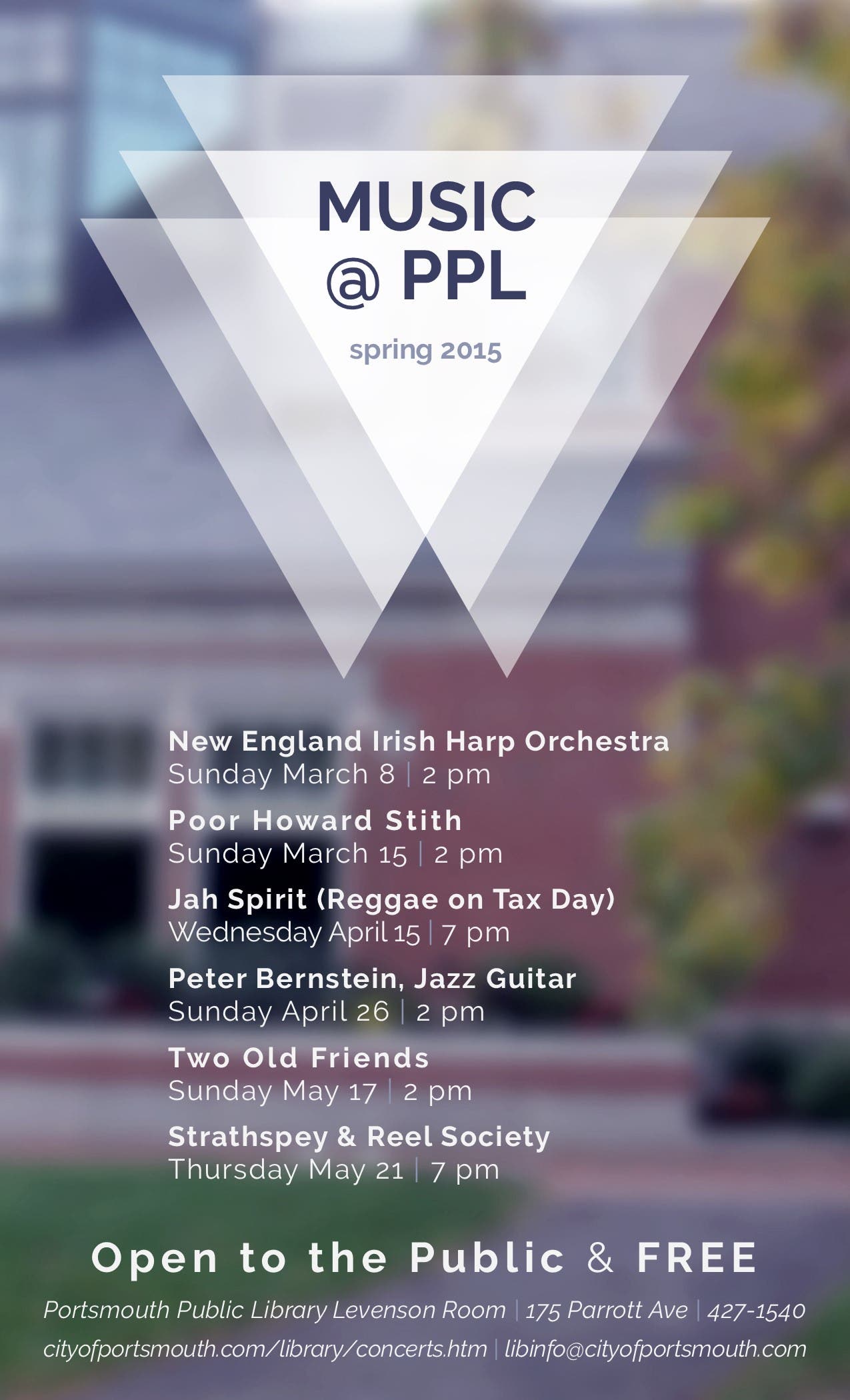 MUSIC @ PPL

spring 2015

New England Irish Harp Orchestra
Sunday March 8 | 2 pm

Poor Howard Stith
Sunday March 15 | 2 pm

Jah Spirit (Reggae on Tax Day)
Wednesday April 15 | 7 pm

Peter Bernstein, Jazz Guitar
Sunday April 26 | 2 pm

Two Old Friends
Sunday May 17 | 2 pm

Strathspey & Reel Society
Thursday May 21 | 7 pm

Open to the Public & FREE

Portsmouth Public Library Levenson Room | 175 Parrott Ave | 427-1540
cityofportsmouth.com/library/concerts.htm | libinfo@cityofportsmouth.com